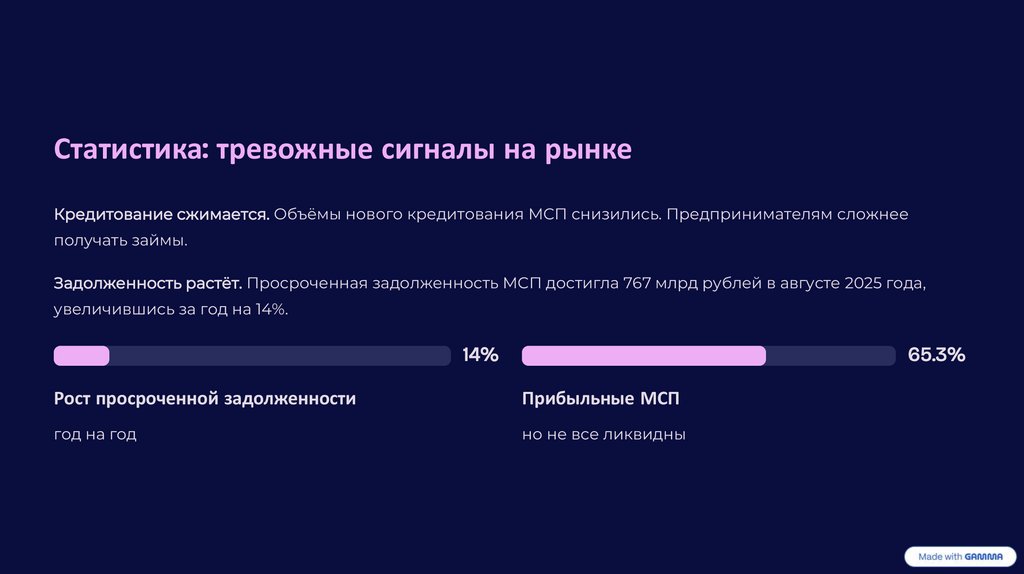 Статистика: тревожные сигналы на рынке

Кредитование сжимается. Объёмы нового кредитования МСП снизились. Предпринимателям сложнее получать займы.

Задолженность растёт. Просроченная задолженность МСП достигла 767 млрд рублей в августе 2025 года, увеличившись за год на 14%.

14%

Рост просроченной задолженности

год на год

65.3%

Прибыльные МСП

но не все ликвидны

Made with GAMMA